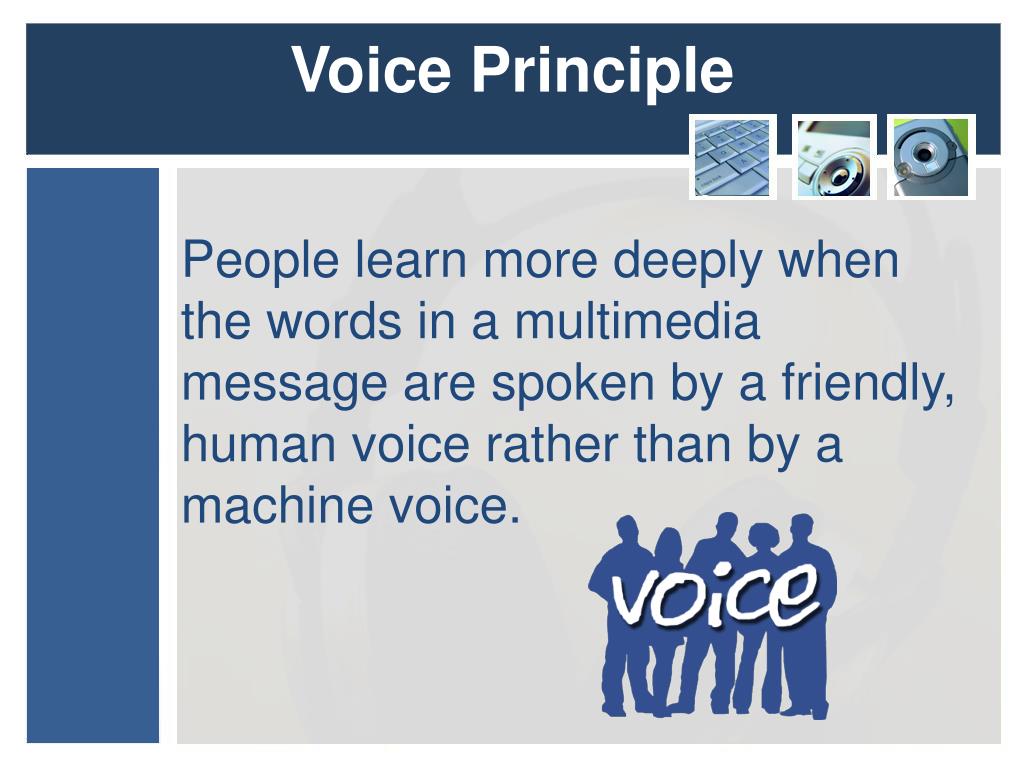 Voice Principle

People learn more deeply when the words in a multimedia message are spoken by a friendly, human voice rather than by a machine voice.

voice